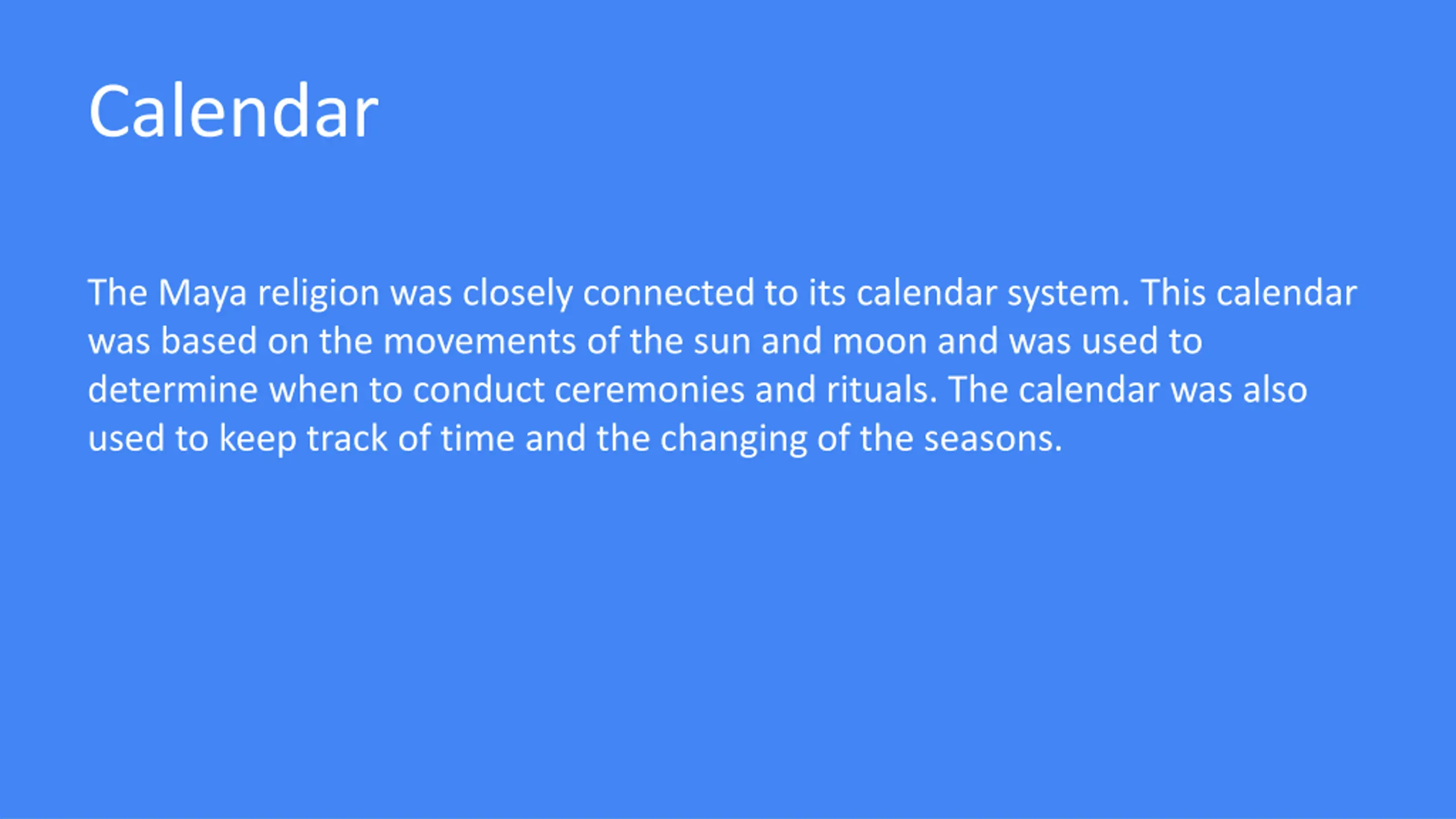 Calendar

The Maya religion was closely connected to its calendar system. This calendar was based on the movements of the sun and moon and was used to determine when to conduct ceremonies and rituals. The calendar was also used to keep track of time and the changing of the seasons.